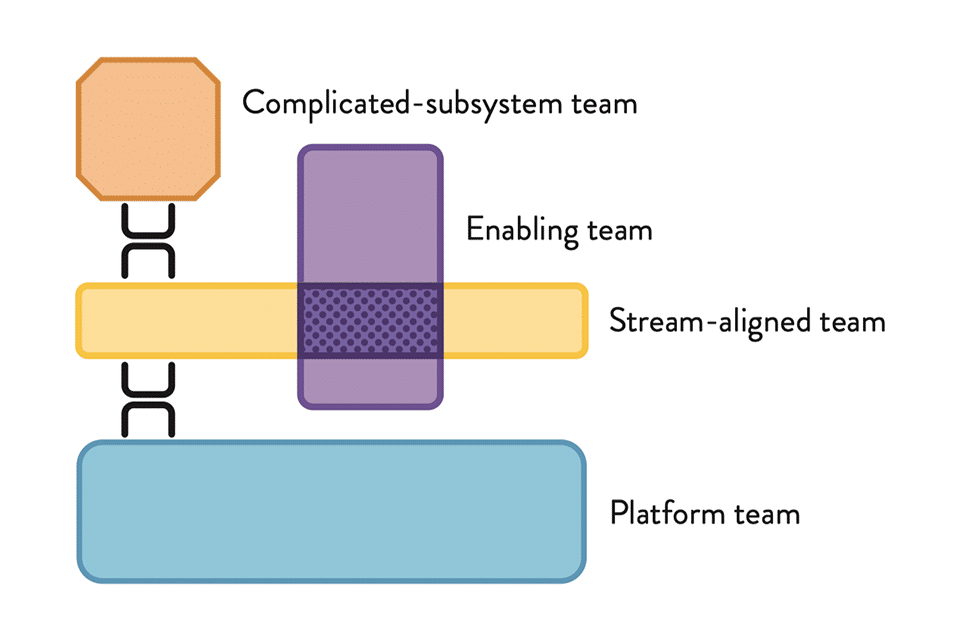 Complicated-subsystem team

Enabling team

Stream-aligned team

Platform team